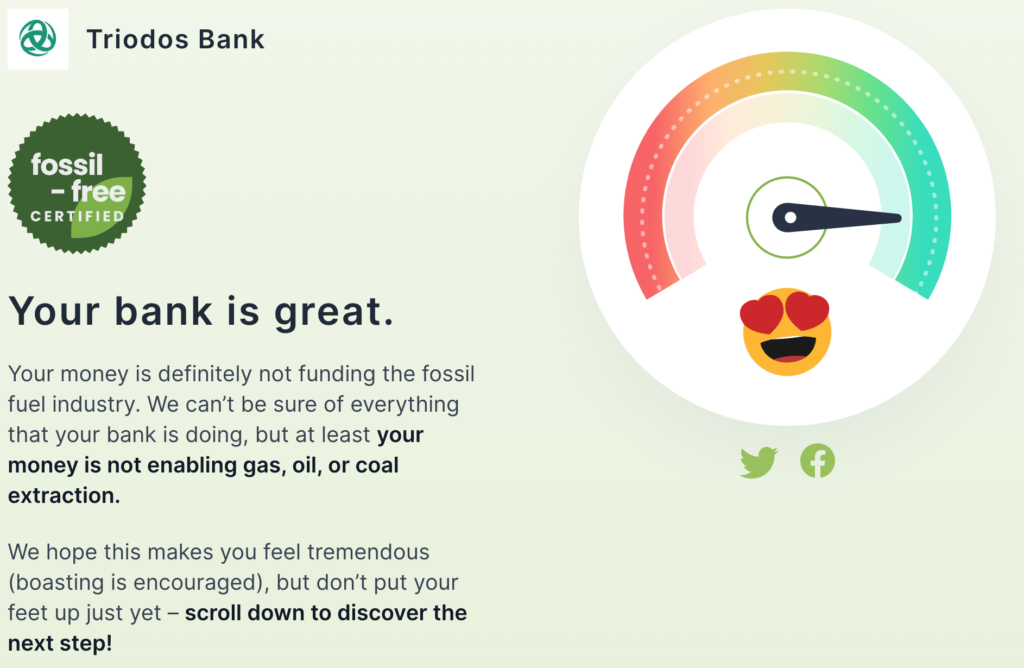 Triodos Bank

fossil – free
CERTIFIED

Your bank is great.

Your money is definitely not funding the fossil fuel industry. We can't be sure of everything that your bank is doing, but at least your money is not enabling gas, oil, or coal extraction.

We hope this makes you feel tremendous (boasting is encouraged), but don't put your feet up just yet – scroll down to discover the next step!